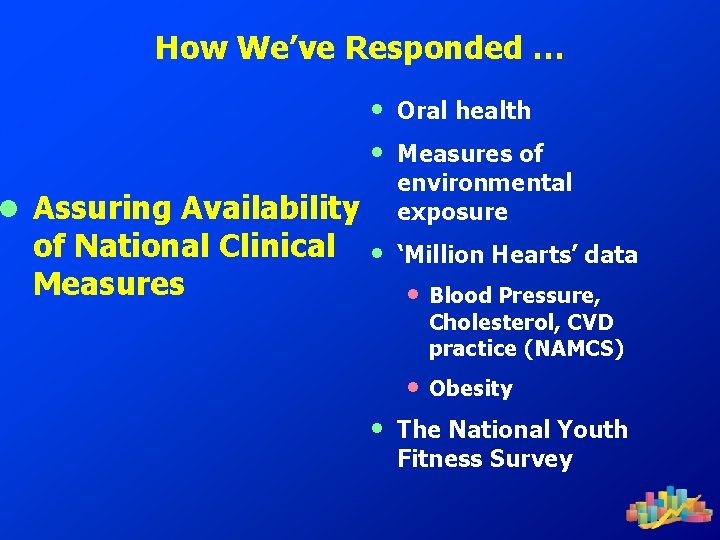 How We've Responded …

• Assuring Availability of National Clinical Measures

• Oral health
• Measures of environmental exposure
• 'Million Hearts' data
  • Blood Pressure, Cholesterol, CVD practice (NAMCS)
  • Obesity
• The National Youth Fitness Survey